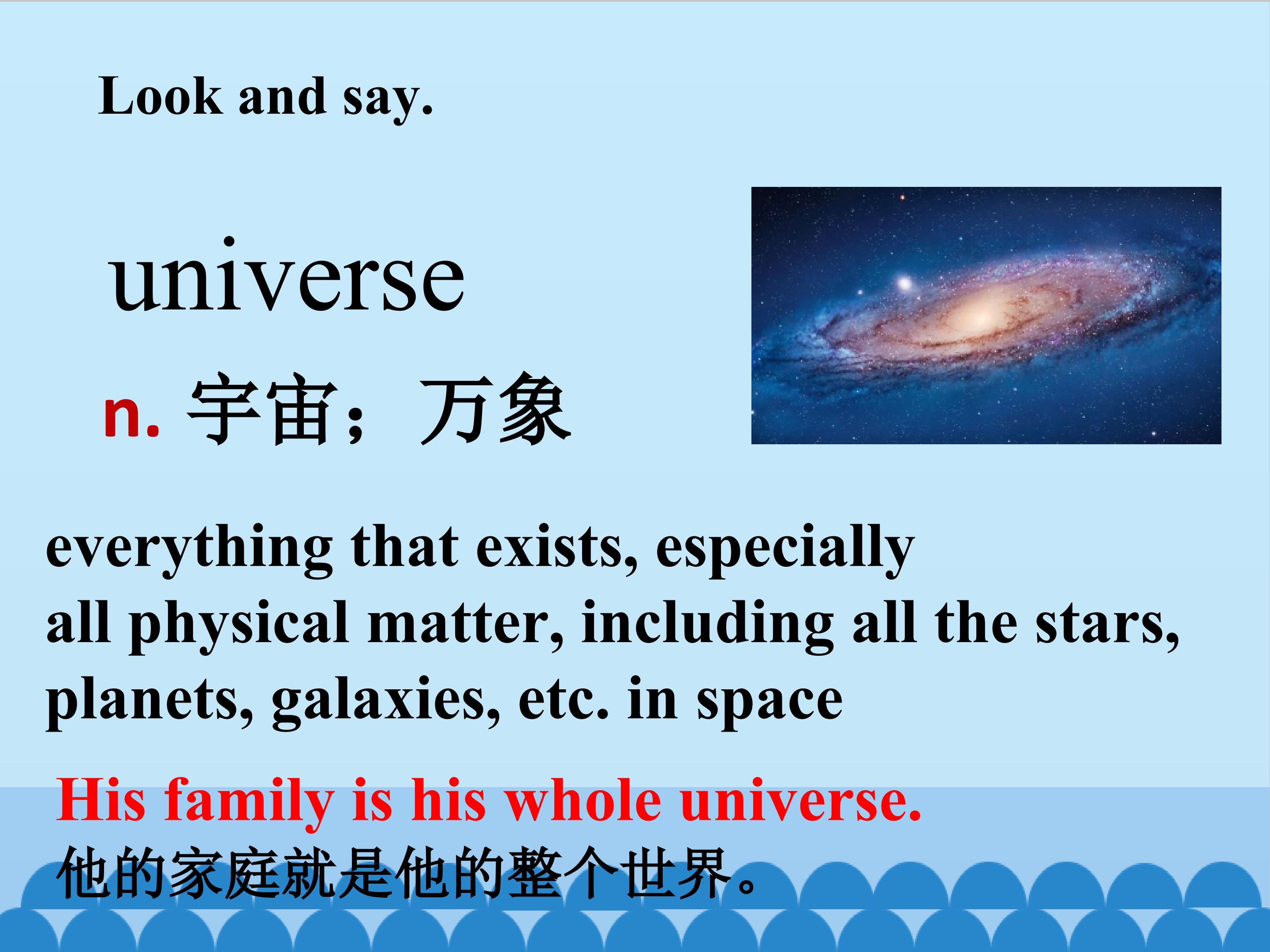 Look and say.

universe

n. 宇宙；万象

everything that exists, especially all physical matter, including all the stars, planets, galaxies, etc. in space

His family is his whole universe.
他的家庭就是他的整个世界。